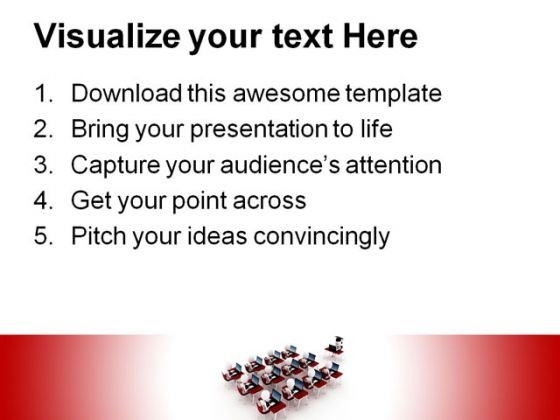 Visualize your text Here

1. Download this awesome template
2. Bring your presentation to life
3. Capture your audience's attention
4. Get your point across
5. Pitch your ideas convincingly